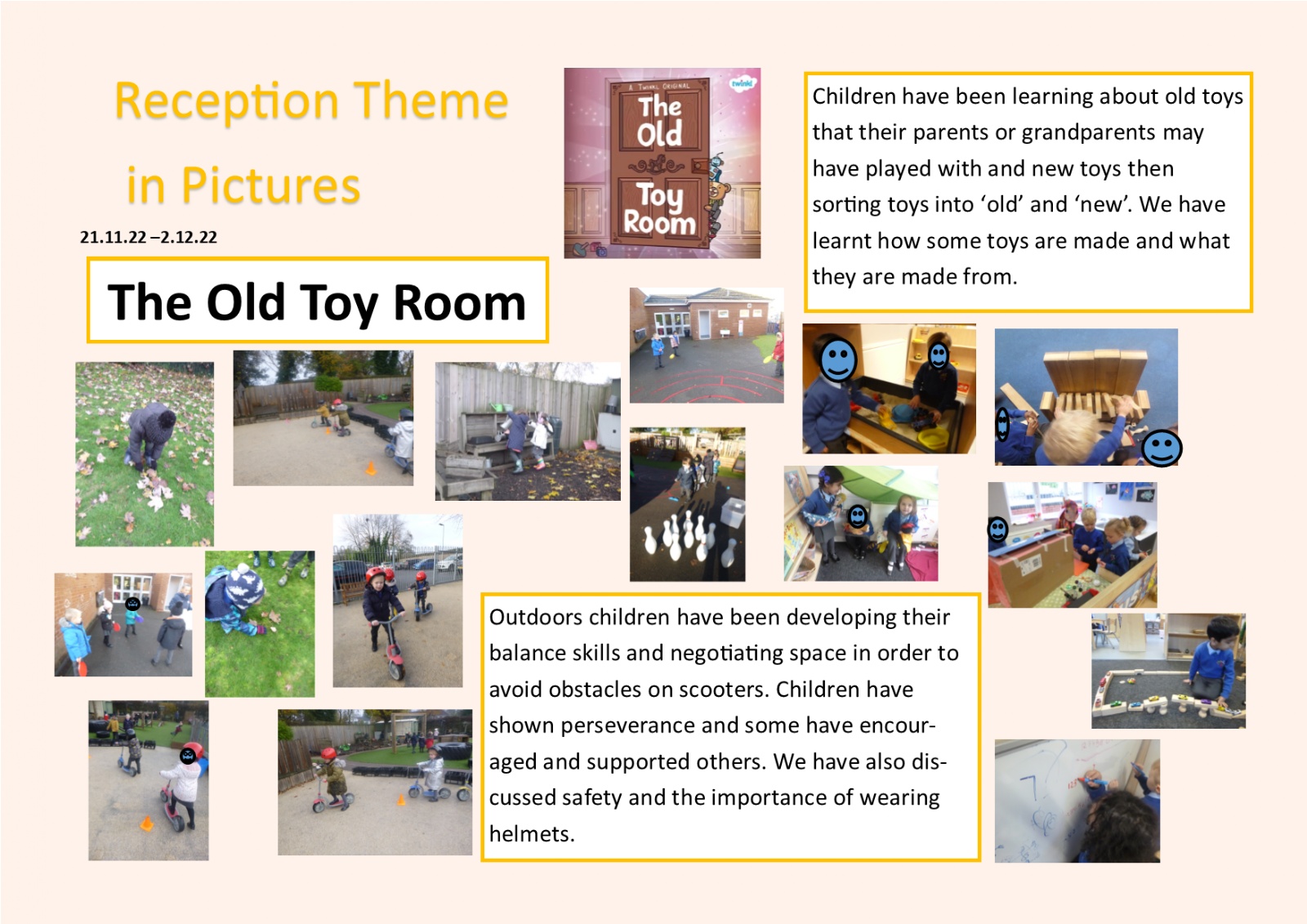 Reception Theme

in Pictures

21.11.22 –2.12.22

The Old Toy Room

A Twinkl Original

twinkl

The Old Toy Room

Children have been learning about old toys that their parents or grandparents may have played with and new toys then sorting toys into ‘old’ and ‘new’. We have learnt how some toys are made and what they are made from.

Outdoors children have been developing their balance skills and negotiating space in order to avoid obstacles on scooters. Children have shown perseverance and some have encouraged and supported others. We have also discussed safety and the importance of wearing helmets.